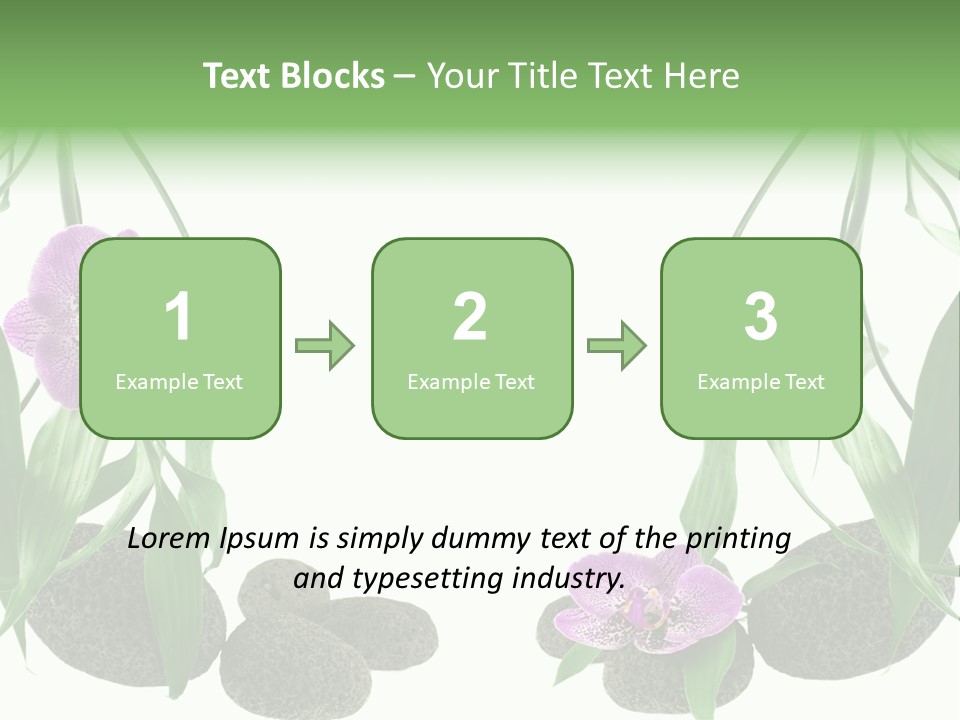 Text Blocks – Your Title Text Here

1
Example Text

2
Example Text

3
Example Text

Lorem Ipsum is simply dummy text of the printing and typesetting industry.